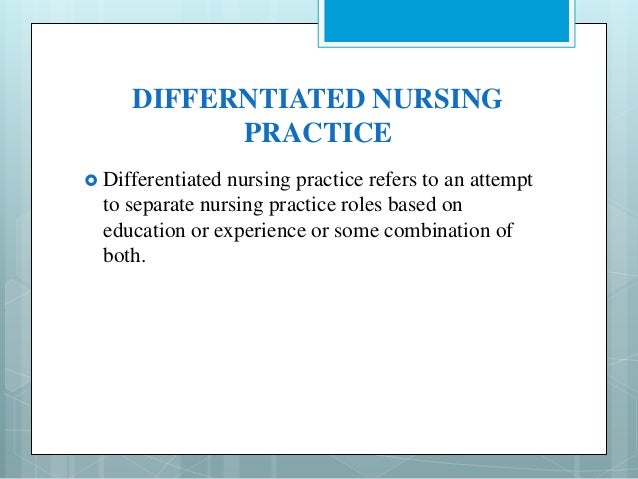 DIFFERNTIATED NURSING PRACTICE

Differentiated nursing practice refers to an attempt to separate nursing practice roles based on education or experience or some combination of both.